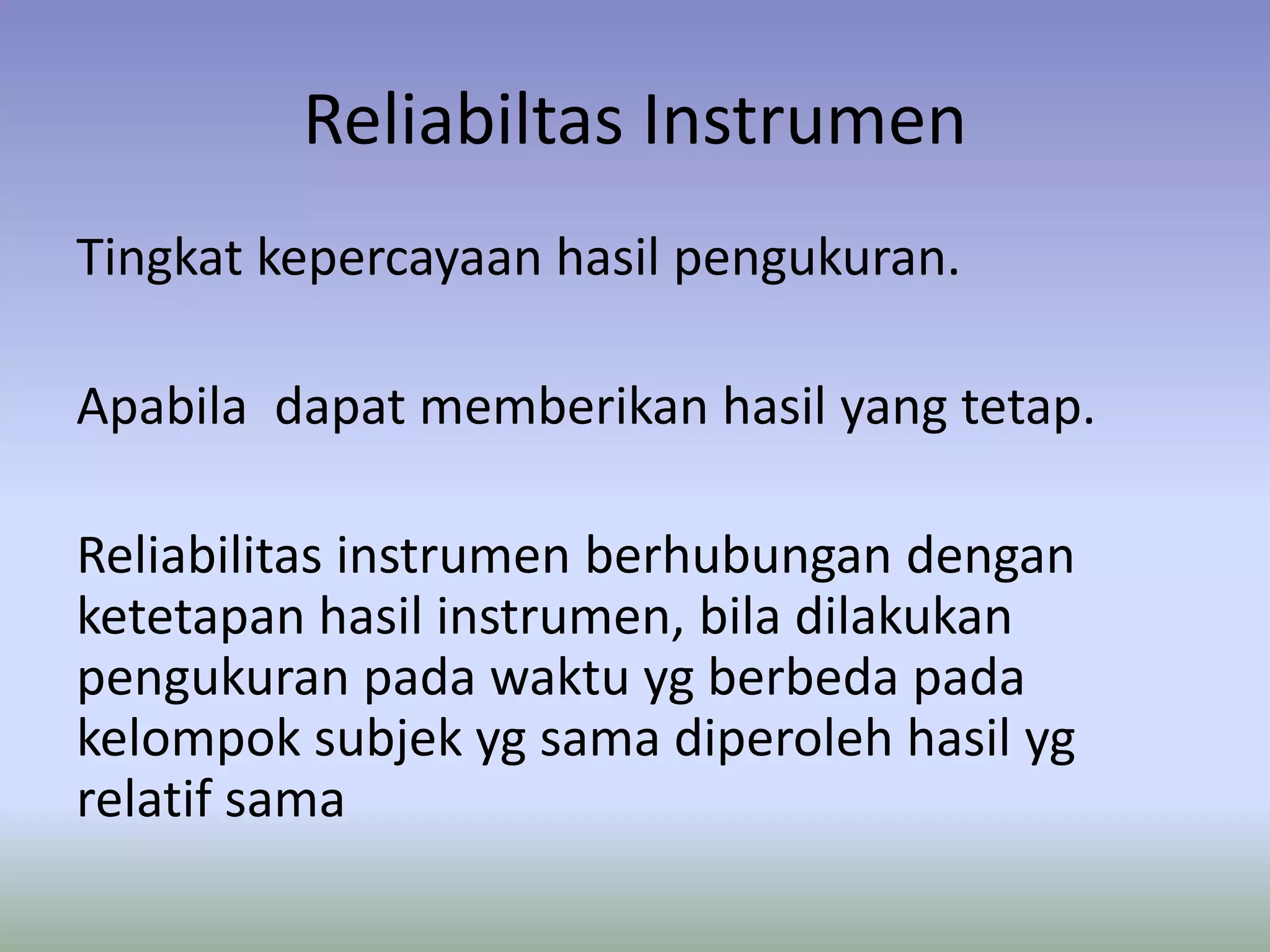 Reliabiltas Instrumen

Tingkat kepercayaan hasil pengukuran.

Apabila  dapat memberikan hasil yang tetap.

Reliabilitas instrumen berhubungan dengan ketetapan hasil instrumen, bila dilakukan pengukuran pada waktu yg berbeda pada kelompok subjek yg sama diperoleh hasil yg relatif sama